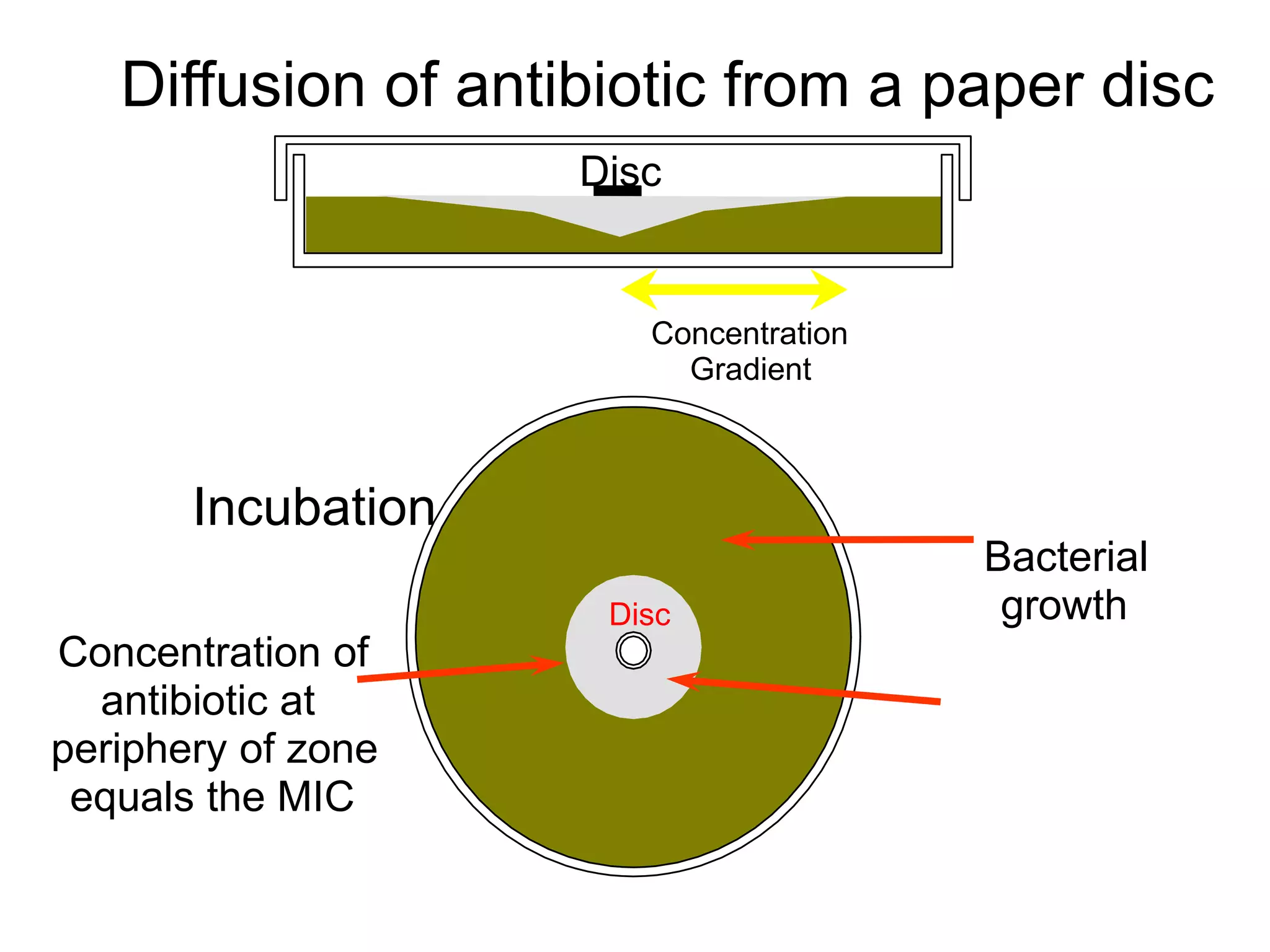 Diffusion of antibiotic from a paper disc

Disc

Concentration Gradient

Incubation

Bacterial growth

Disc

Concentration of antibiotic at periphery of zone equals the MIC